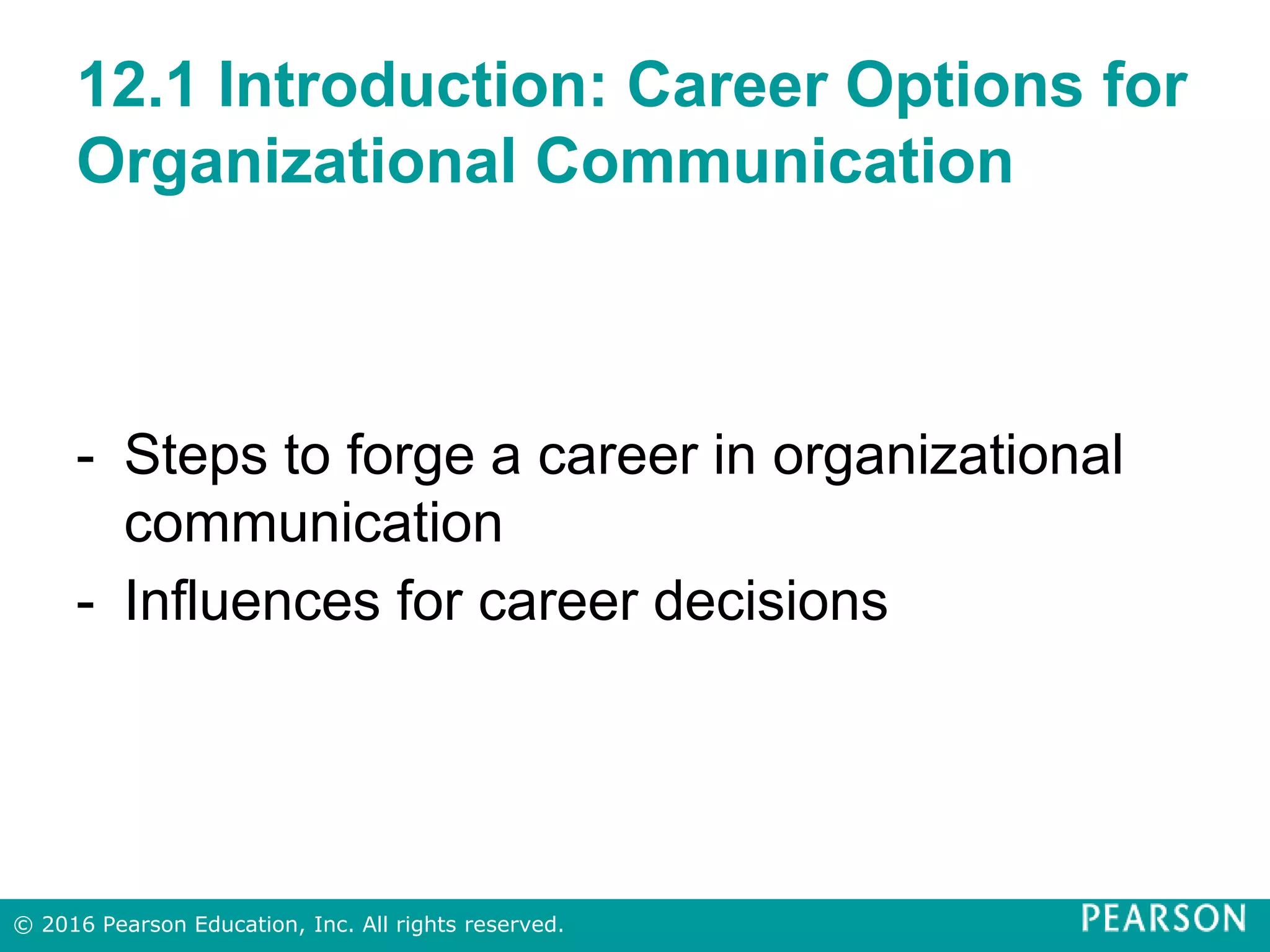 12.1 Introduction: Career Options for Organizational Communication

- Steps to forge a career in organizational communication
- Influences for career decisions

© 2016 Pearson Education, Inc. All rights reserved.

PEARSON